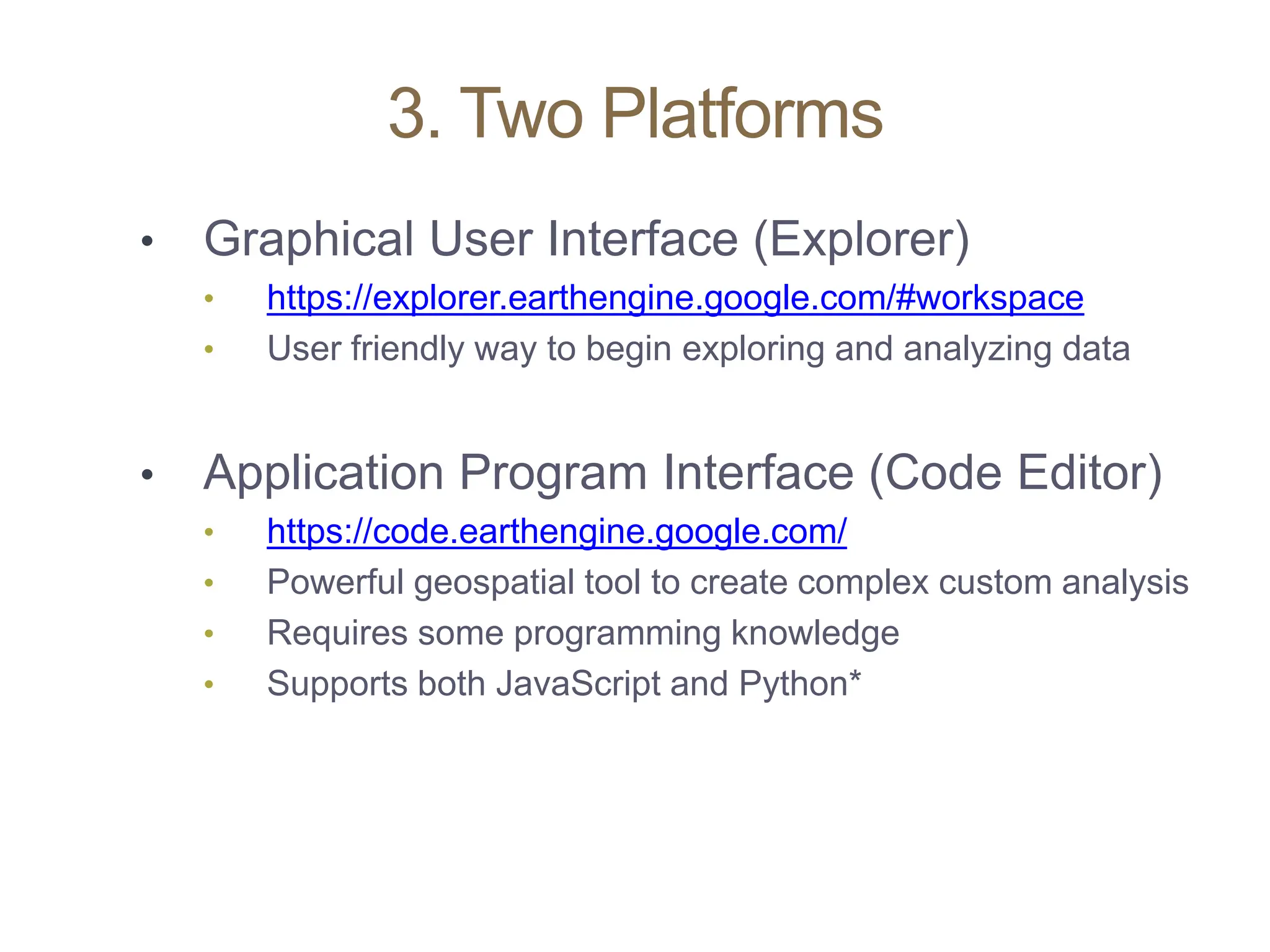 3. Two Platforms

• Graphical User Interface (Explorer)
  • https://explorer.earthengine.google.com/#workspace
  • User friendly way to begin exploring and analyzing data

• Application Program Interface (Code Editor)
  • https://code.earthengine.google.com/
  • Powerful geospatial tool to create complex custom analysis
  • Requires some programming knowledge
  • Supports both JavaScript and Python*